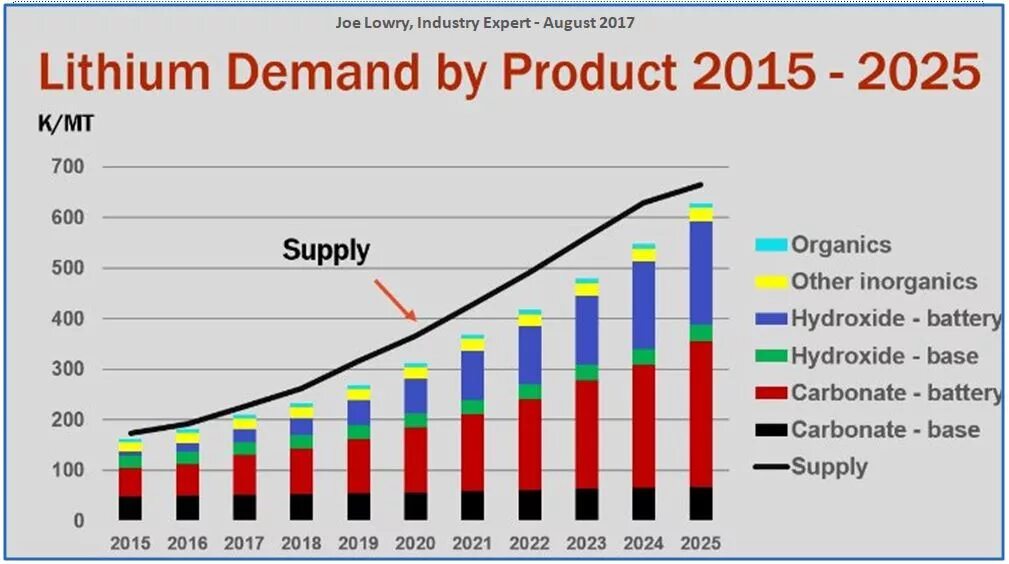 Joe Lowry, Industry Expert - August 2017

Lithium Demand by Product 2015 - 2025

K/MT

700
600
500
400
300
200
100
0

Supply

2015 2016 2017 2018 2019 2020 2021 2022 2023 2024 2025

Organics
Other inorganics
Hydroxide - battery
Hydroxide - base
Carbonate - battery
Carbonate - base
Supply